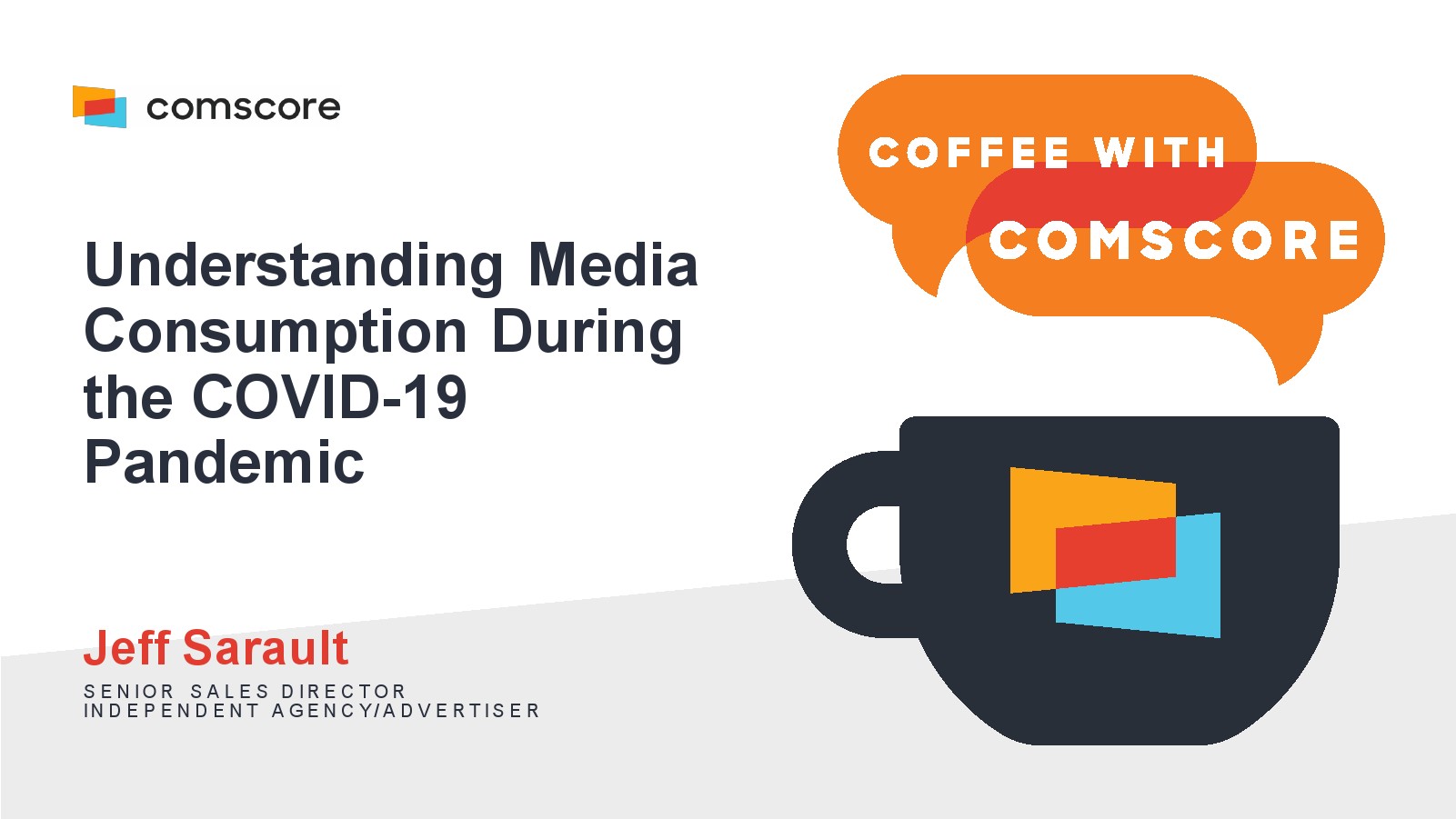 comscore

COFFEE WITH
COMSCORE

Understanding Media Consumption During the COVID-19 Pandemic

Jeff Sarault

SENIOR SALES DIRECTOR
INDEPENDENT AGENCY/ADVERTISER